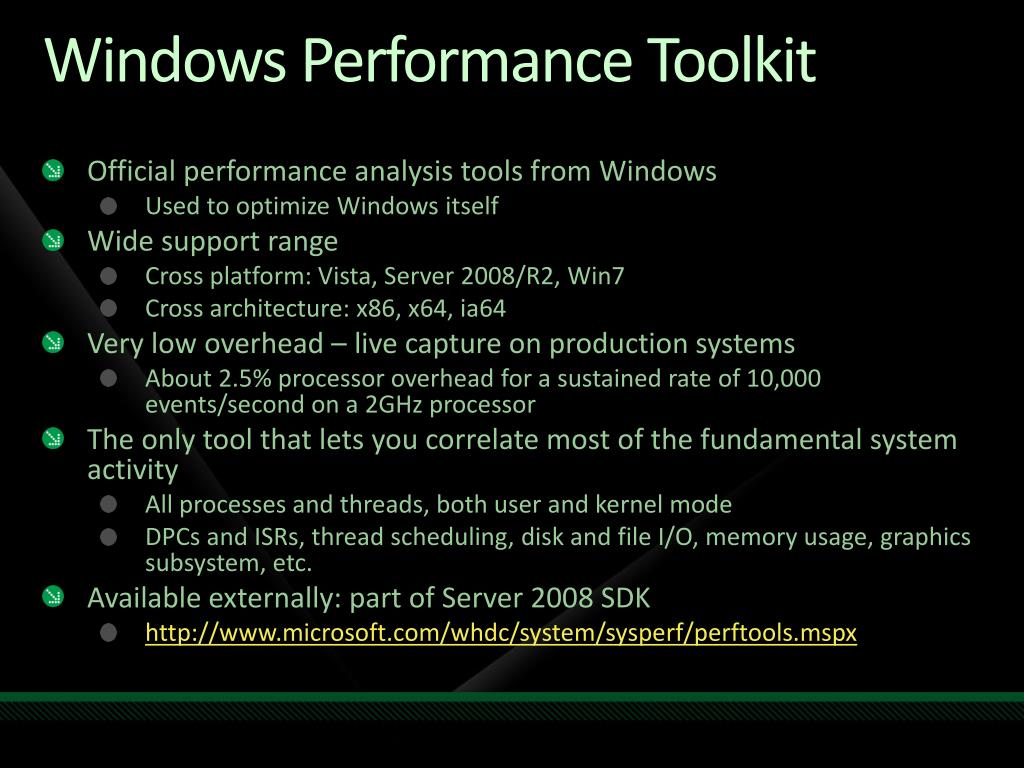 Windows Performance Toolkit

Official performance analysis tools from Windows
Used to optimize Windows itself
Wide support range
Cross platform: Vista, Server 2008/R2, Win7
Cross architecture: x86, x64, ia64
Very low overhead – live capture on production systems
About 2.5% processor overhead for a sustained rate of 10,000 events/second on a 2GHz processor
The only tool that lets you correlate most of the fundamental system activity
All processes and threads, both user and kernel mode
DPCs and ISRs, thread scheduling, disk and file I/O, memory usage, graphics subsystem, etc.
Available externally: part of Server 2008 SDK
http://www.microsoft.com/whdc/system/sysperf/perftools.mspx